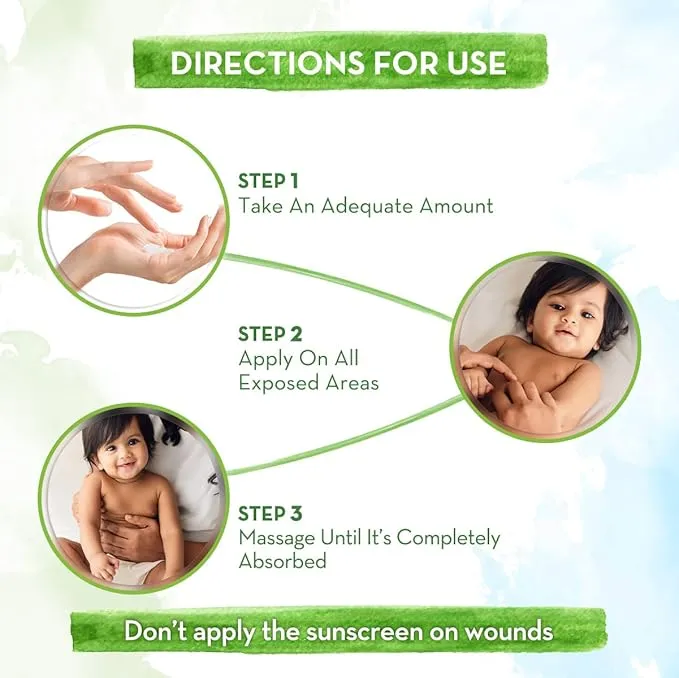 DIRECTIONS FOR USE

STEP 1
Take An Adequate Amount

STEP 2
Apply On All Exposed Areas

STEP 3
Massage Until It's Completely Absorbed

Don't apply the sunscreen on wounds